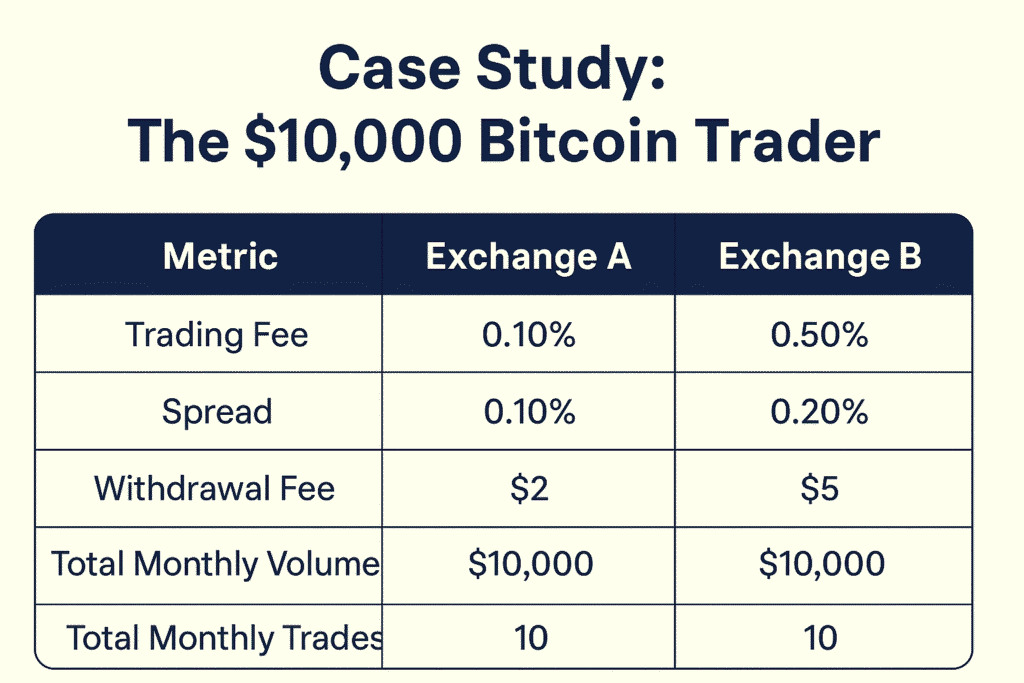 Case Study:
The \$10,000 Bitcoin Trader

| Metric | Exchange A | Exchange B |
|---|---|---|
| Trading Fee | 0.10% | 0.50% |
| Spread | 0.10% | 0.20% |
| Withdrawal Fee | \$2 | \$5 |
| Total Monthly Volume | \$10,000 | \$10,000 |
| Total Monthly Trades | 10 | 10 |